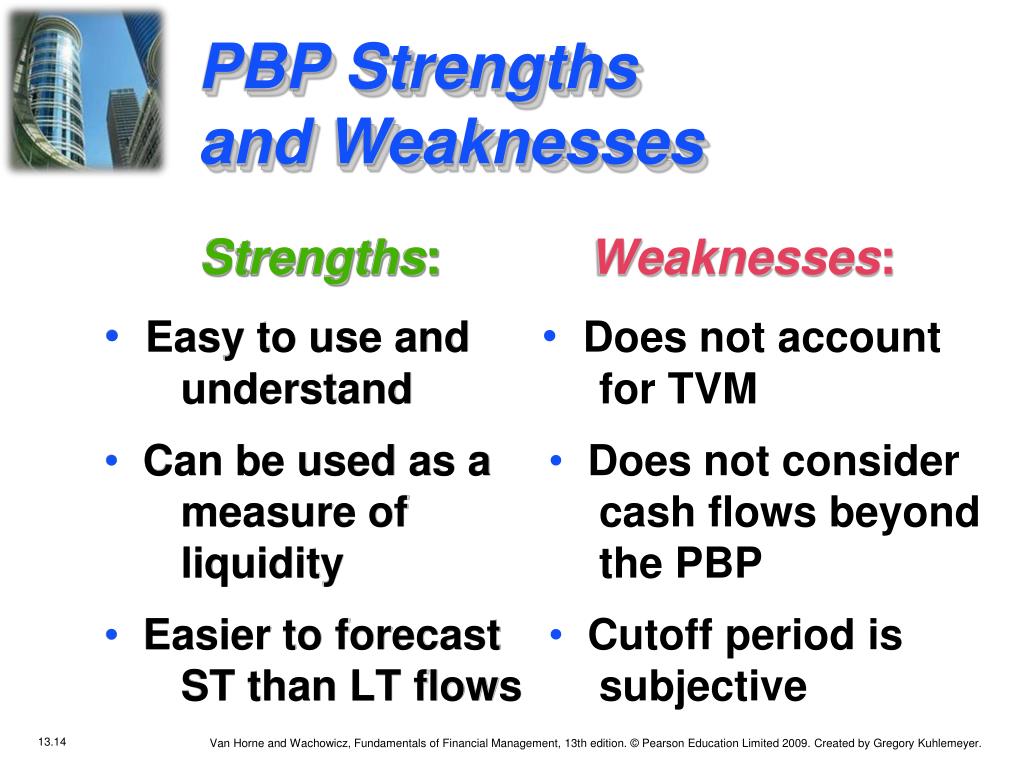 PBP Strengths and Weaknesses

Strengths:

• Easy to use and understand

• Can be used as a measure of liquidity

• Easier to forecast ST than LT flows

Weaknesses:

• Does not account for TVM

• Does not consider cash flows beyond the PBP

• Cutoff period is subjective

13.14

Van Horne and Wachowicz, Fundamentals of Financial Management, 13th edition. © Pearson Education Limited 2009. Created by Gregory Kuhlemeyer.